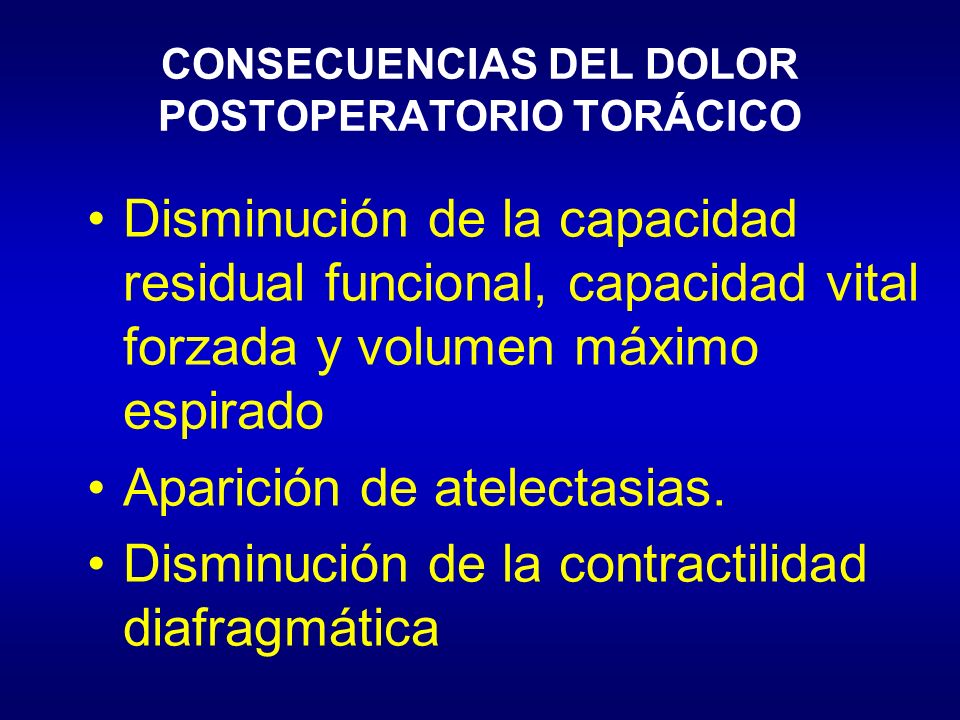 CONSECUENCIAS DEL DOLOR POSTOPERATORIO TORÁCICO

• Disminución de la capacidad residual funcional, capacidad vital forzada y volumen máximo espirado

• Aparición de atelectasias.

• Disminución de la contractilidad diafragmática